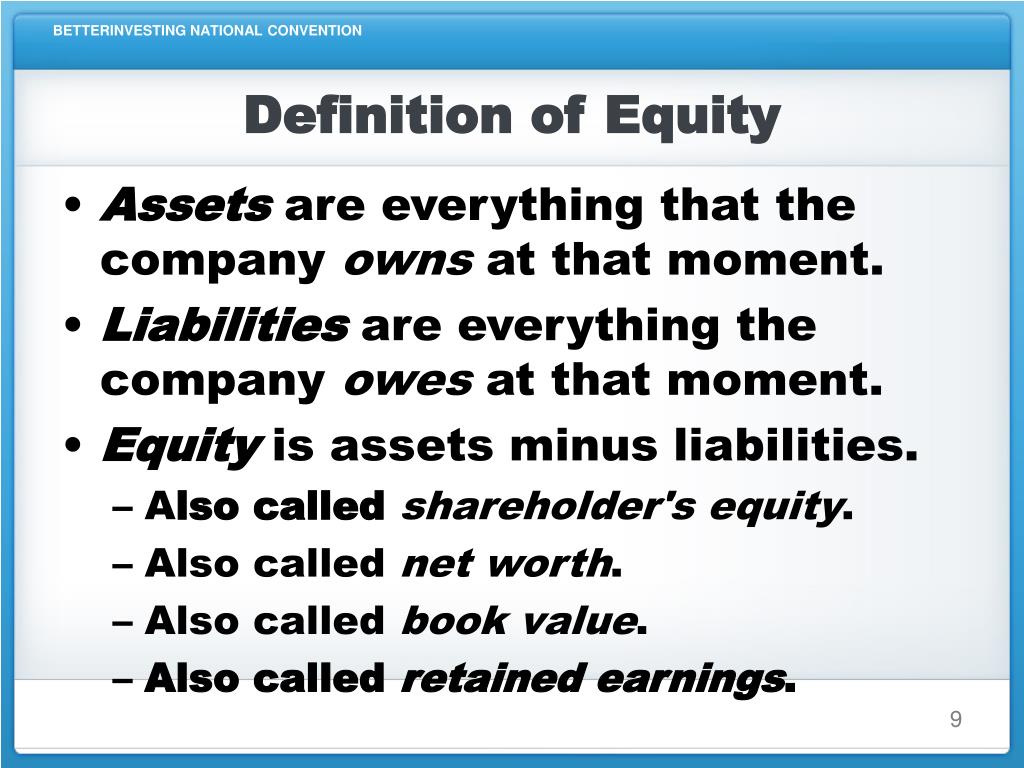 BETTERINVESTING NATIONAL CONVENTION

Definition of Equity

• Assets are everything that the company owns at that moment.
• Liabilities are everything the company owes at that moment.
• Equity is assets minus liabilities.
– Also called shareholder's equity.
– Also called net worth.
– Also called book value.
– Also called retained earnings.

9